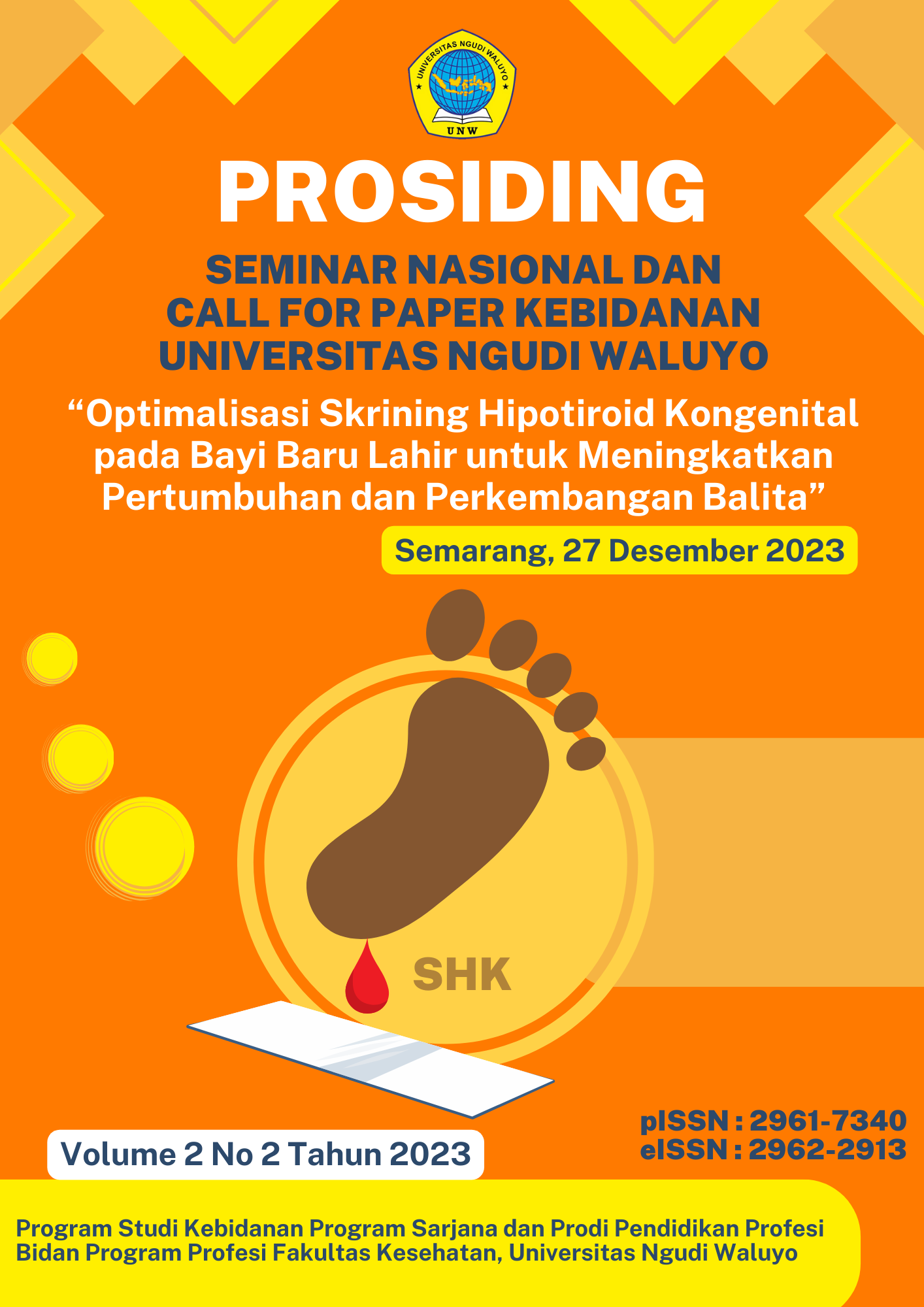 UNIVERSITAS NGUDI WALUYO
UNW

PROSIDING

SEMINAR NASIONAL DAN CALL FOR PAPER KEBIDANAN UNIVERSITAS NGUDI WALUYO

“Optimalisasi Skrining Hipotiroid Kongenital pada Bayi Baru Lahir untuk Meningkatkan Pertumbuhan dan Perkembangan Balita”

Semarang, 27 Desember 2023

SHK

pISSN : 2961-7340
eISSN : 2962-2913

Volume 2 No 2 Tahun 2023

Program Studi Kebidanan Program Sarjana dan Prodi Pendidikan Profesi Bidan Program Profesi Fakultas Kesehatan, Universitas Ngudi Waluyo